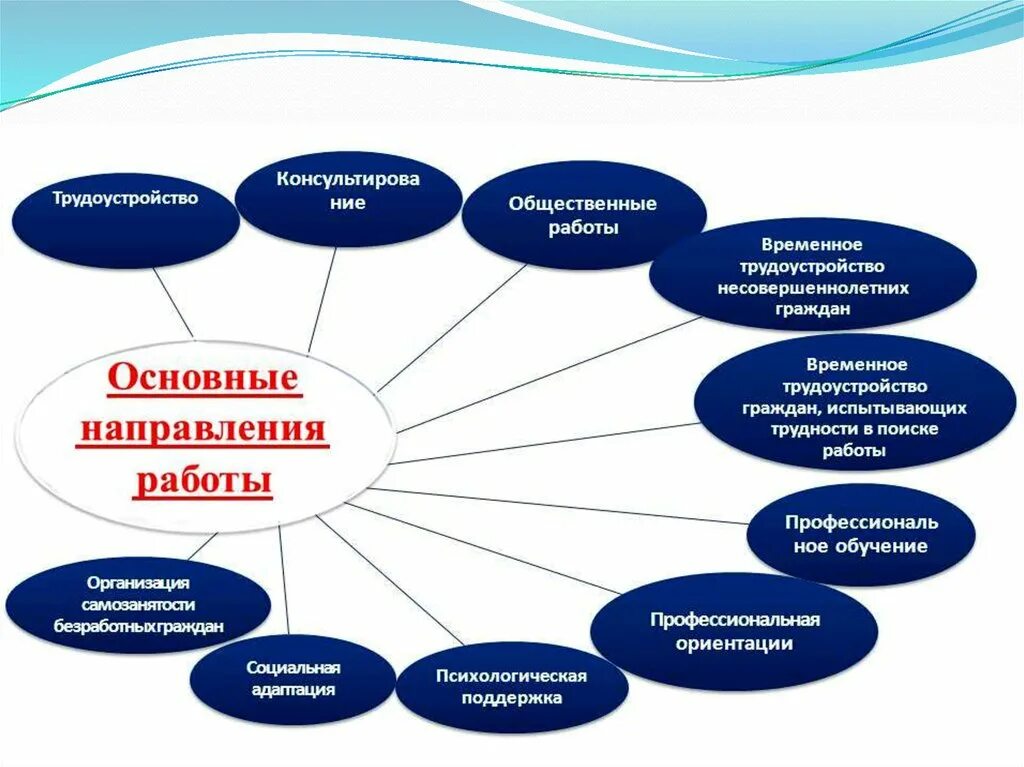 Основные направления работы

Трудоустройство

Консультирование

Общественные работы

Временное трудоустройство несовершеннолетних граждан

Временное трудоустройство граждан, испытывающих трудности в поиске работы

Профессиональное обучение

Профессиональная ориентации

Психологическая поддержка

Социальная адаптация

Организация самозанятости безработныхграждан